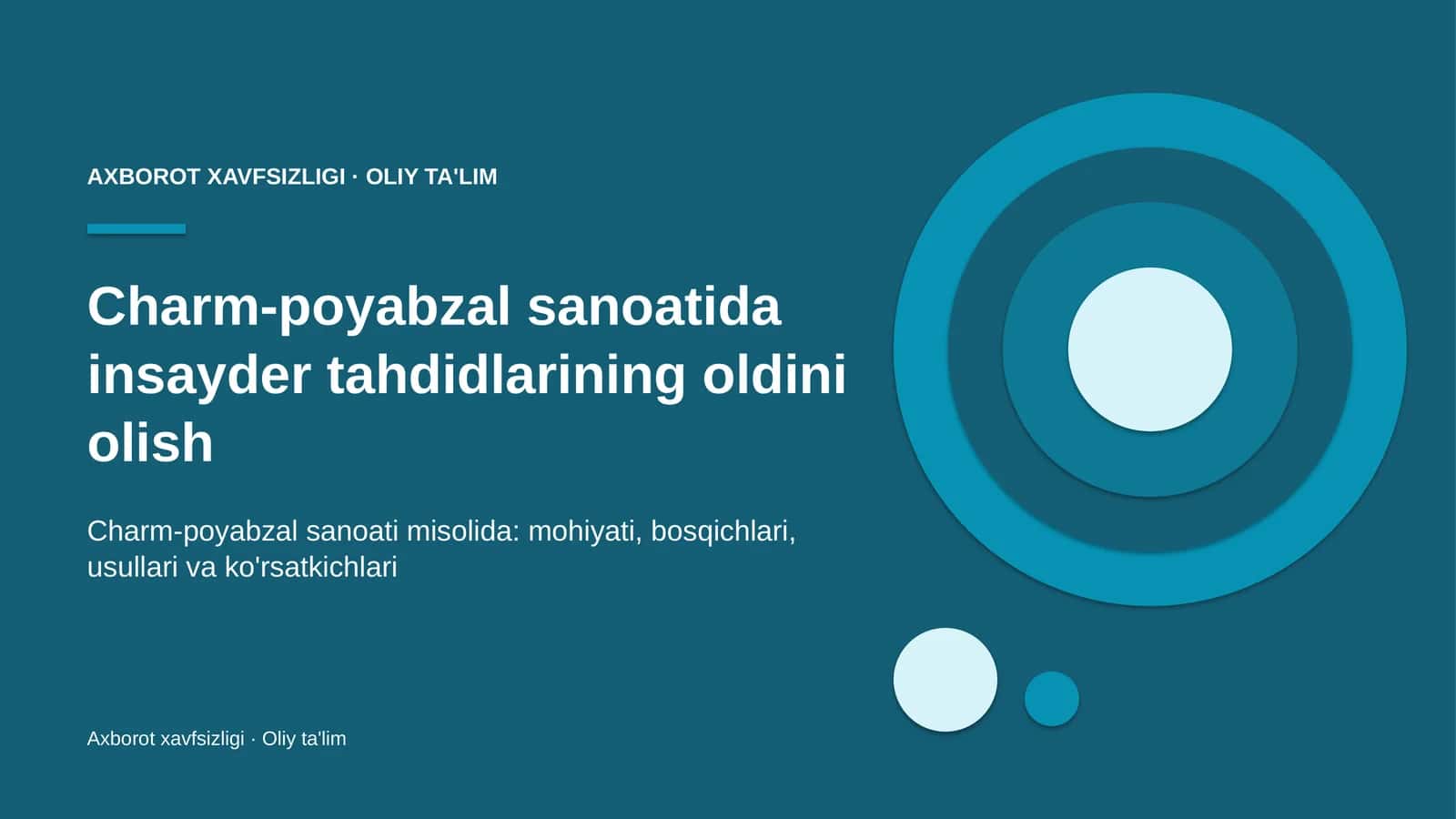 AXBOROT XAVFSIZLIGI · OLIY TA'LIM

Charm-poyabzal sanoatida insayder tahdidlarining oldini olish

Charm-poyabzal sanoati misolida: mohiyati, bosqichlari, usullari va ko'rsatkichlari

Axborot xavfsizligi · Oliy ta'lim